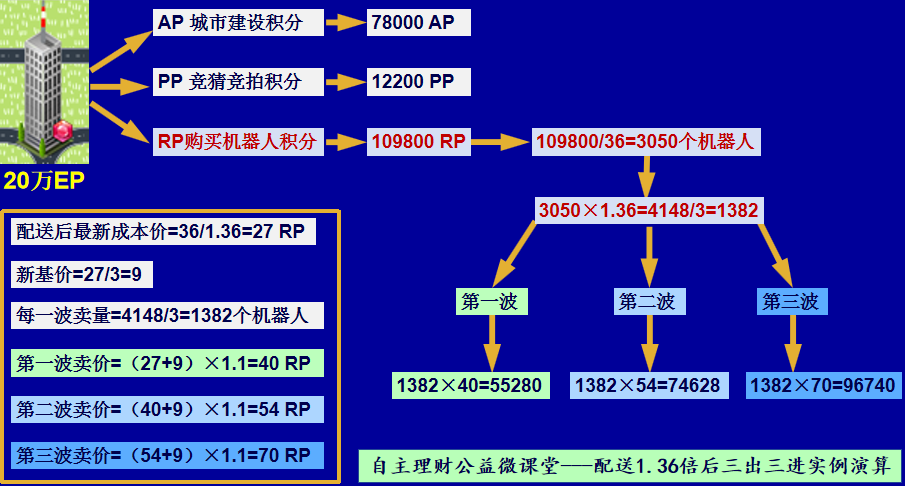 20万EP

AP 城市建设积分

78000 AP

PP 竞猜竞拍积分

12200 PP

RP购买机器人积分

109800 RP

109800/36=3050个机器人

3050×1.36=4148/3=1382

第一波

第二波

第三波

1382×40=55280

1382×54=74628

1382×70=96740

配送后最新成本价=36/1.36=27 RP

新基价=27/3=9

每一波卖量=4148/3=1382个机器人

第一波卖价=（27+9）×1.1=40 RP

第二波卖价=（40+9）×1.1=54 RP

第三波卖价=（54+9）×1.1=70 RP

自主理财公益微课堂——配送1.36倍后三出三进实例演算